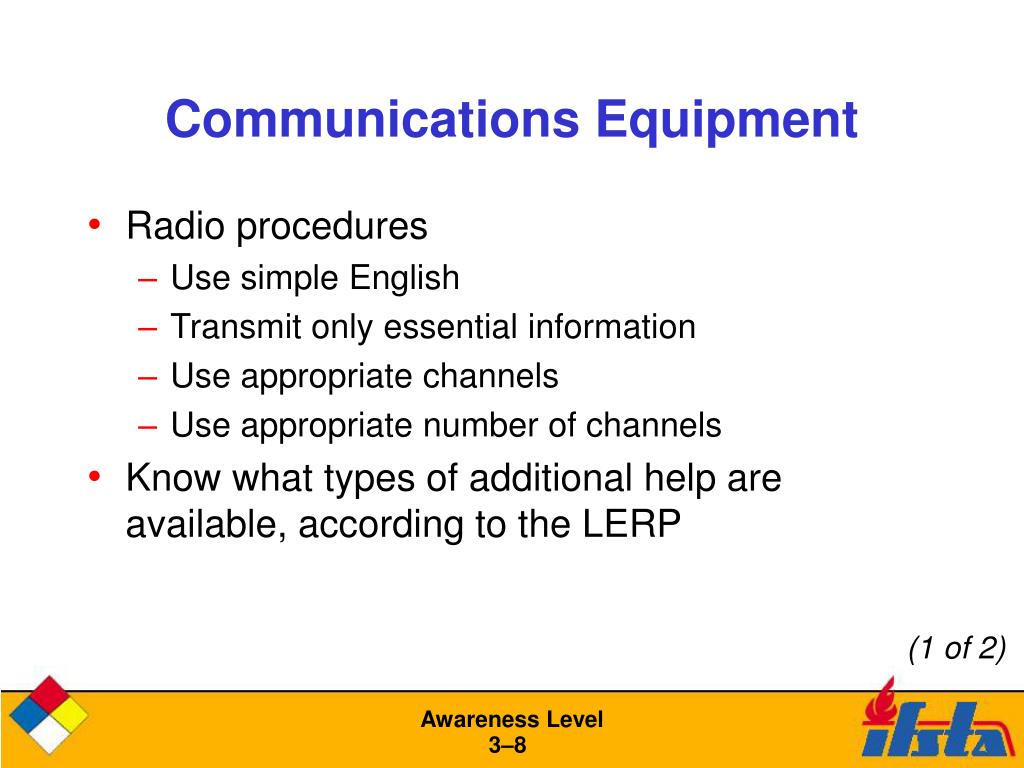 Communications Equipment

• Radio procedures
– Use simple English
– Transmit only essential information
– Use appropriate channels
– Use appropriate number of channels
• Know what types of additional help are available, according to the LERP

(1 of 2)

Awareness Level
3–8

ifsta